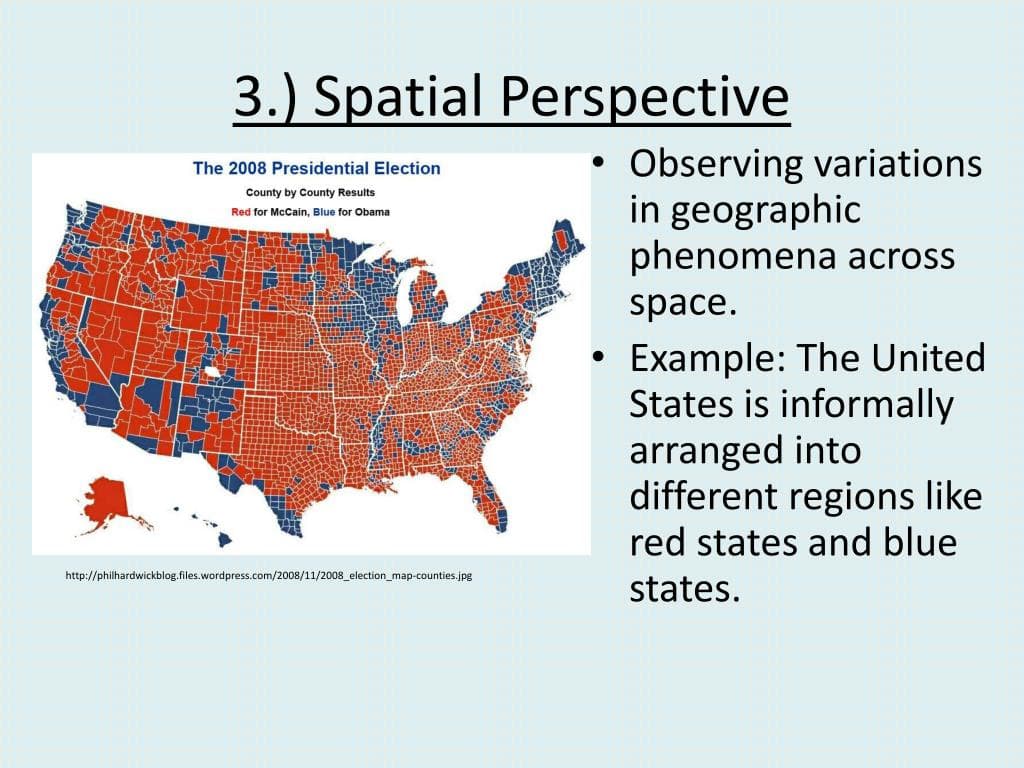 3.) Spatial Perspective

The 2008 Presidential Election
County by County Results
Red for McCain, Blue for Obama

http://philhardwickblog.files.wordpress.com/2008/11/2008_election_map-counties.jpg

• Observing variations in geographic phenomena across space.
• Example: The United States is informally arranged into different regions like red states and blue states.